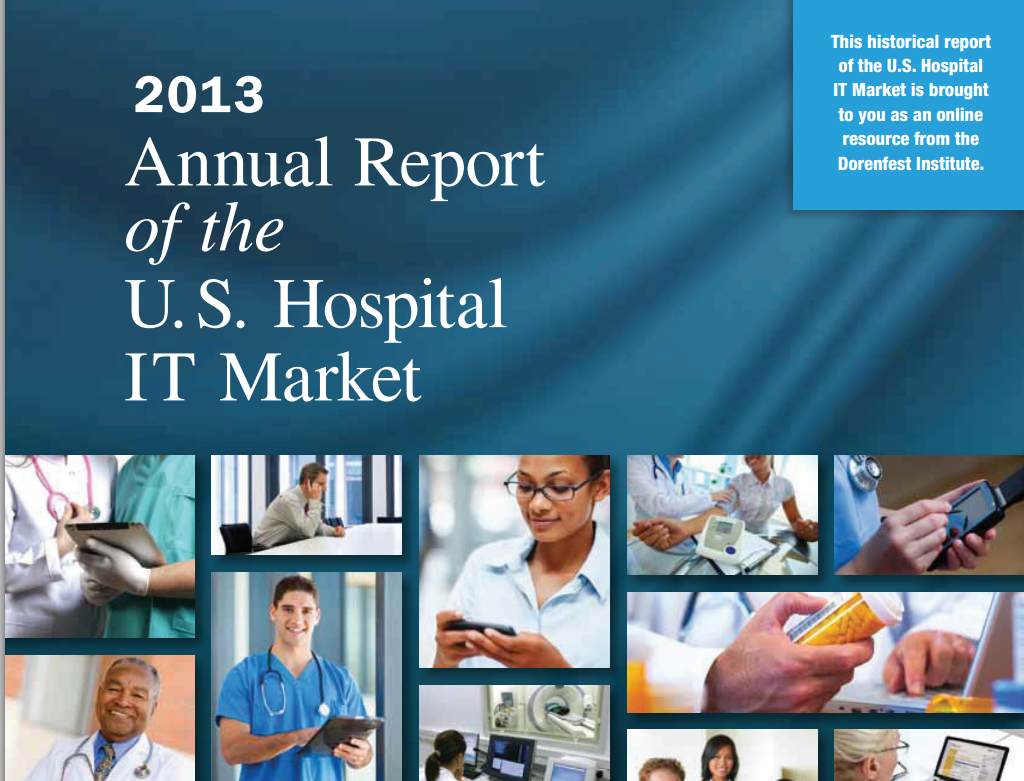 2013
Annual Report
of the
U.S. Hospital
IT Market

This historical report of the U.S. Hospital IT Market is brought to you as an online resource from the Dorenfest Institute.